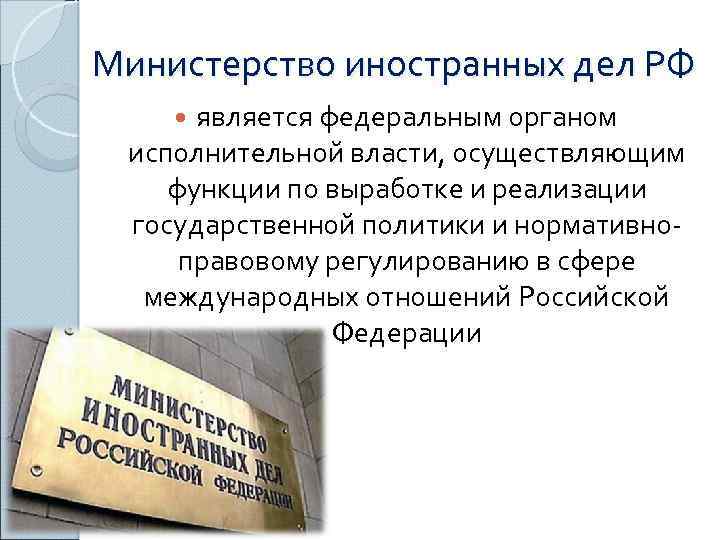 Министерство иностранных дел РФ

является федеральным органом исполнительной власти, осуществляющим функции по выработке и реализации государственной политики и нормативно-правовому регулированию в сфере международных отношений Российской Федерации

МИНИСТЕРСТВО ИНОСТРАННЫХ ДЕЛ РОССИЙСКОЙ ФЕДЕРАЦИИ